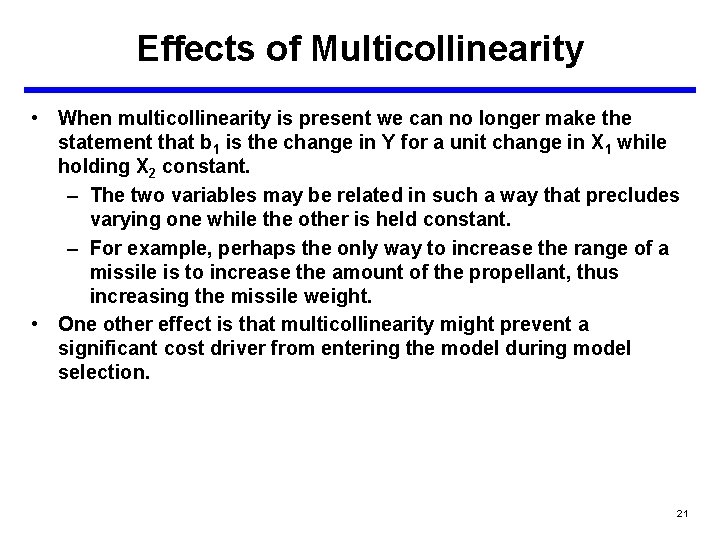 Effects of Multicollinearity

• When multicollinearity is present we can no longer make the statement that $b_1$ is the change in Y for a unit change in $X_1$ while holding $X_2$ constant.
– The two variables may be related in such a way that precludes varying one while the other is held constant.
– For example, perhaps the only way to increase the range of a missile is to increase the amount of the propellant, thus increasing the missile weight.
• One other effect is that multicollinearity might prevent a significant cost driver from entering the model during model selection.

21